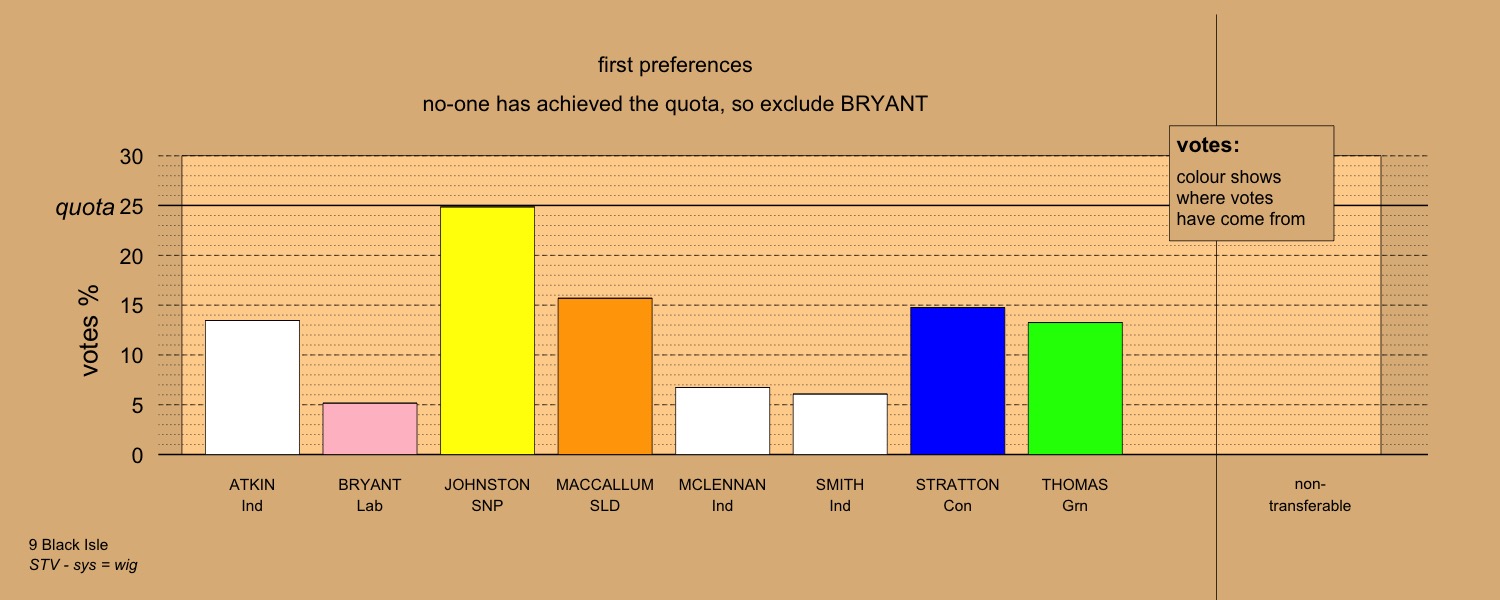 first preferences

no-one has achieved the quota, so exclude BRYANT

votes:
colour shows where votes have come from

votes %

30
quota 25
20
15
10
5
0

ATKIN
Ind

BRYANT
Lab

JOHNSTON
SNP

MACCALLUM
SLD

MCLENNAN
Ind

SMITH
Ind

STRATTON
Con

THOMAS
Grn

non-transferable

9 Black Isle
STV - sys = wig